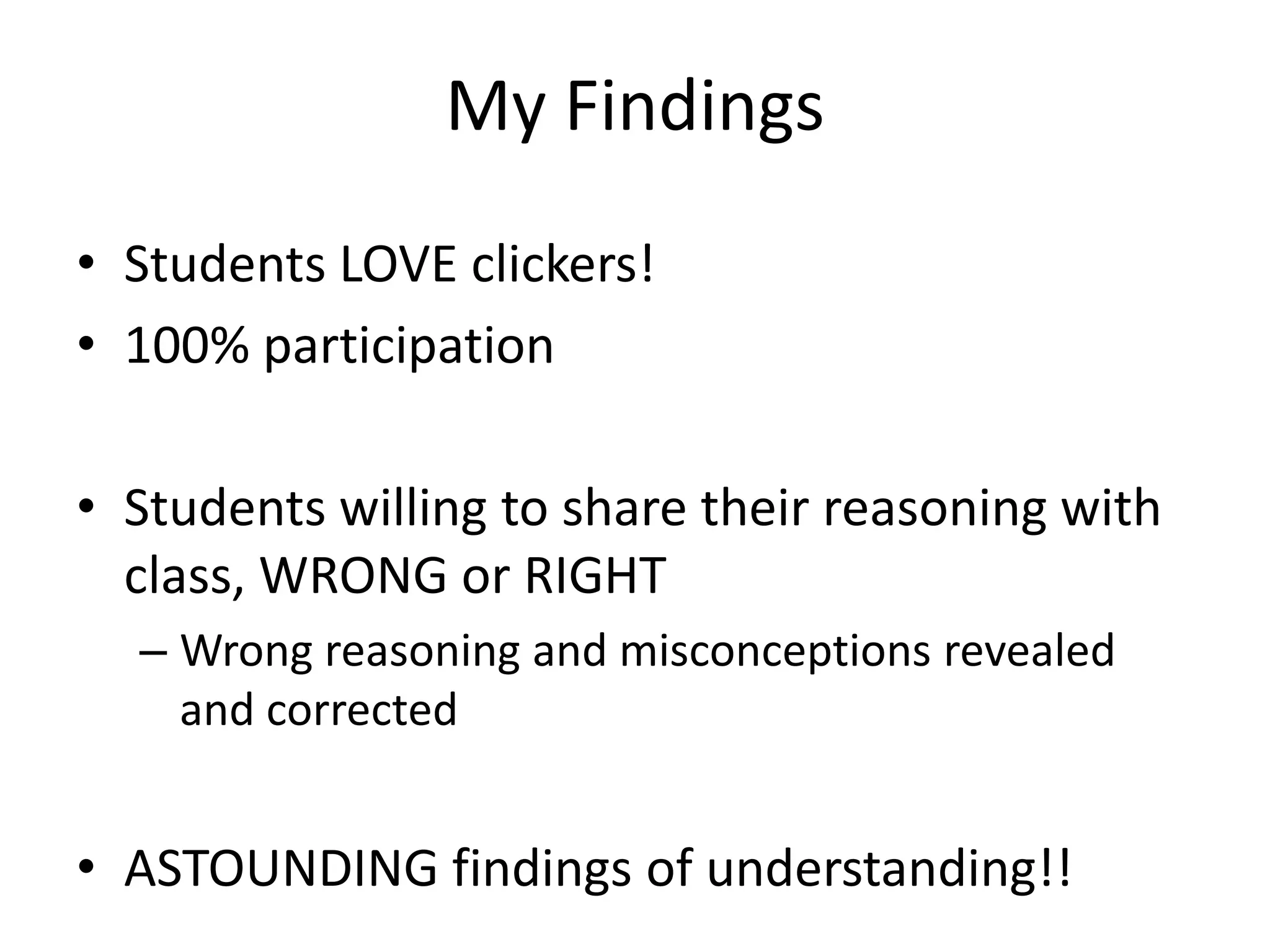 My Findings

• Students LOVE clickers!
• 100% participation

• Students willing to share their reasoning with class, WRONG or RIGHT
– Wrong reasoning and misconceptions revealed and corrected

• ASTOUNDING findings of understanding!!